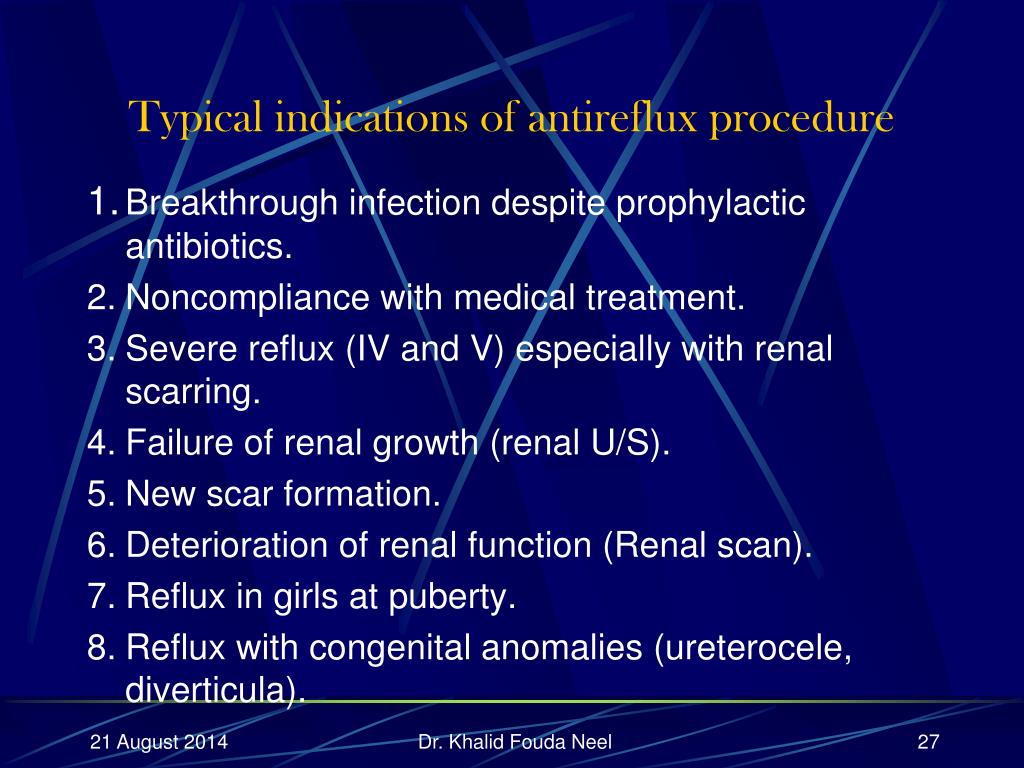 Typical indications of antireflux procedure

1. Breakthrough infection despite prophylactic antibiotics.
2. Noncompliance with medical treatment.
3. Severe reflux (IV and V) especially with renal scarring.
4. Failure of renal growth (renal U/S).
5. New scar formation.
6. Deterioration of renal function (Renal scan).
7. Reflux in girls at puberty.
8. Reflux with congenital anomalies (ureterocele, diverticula).

21 August 2014
Dr. Khalid Fouda Neel
27